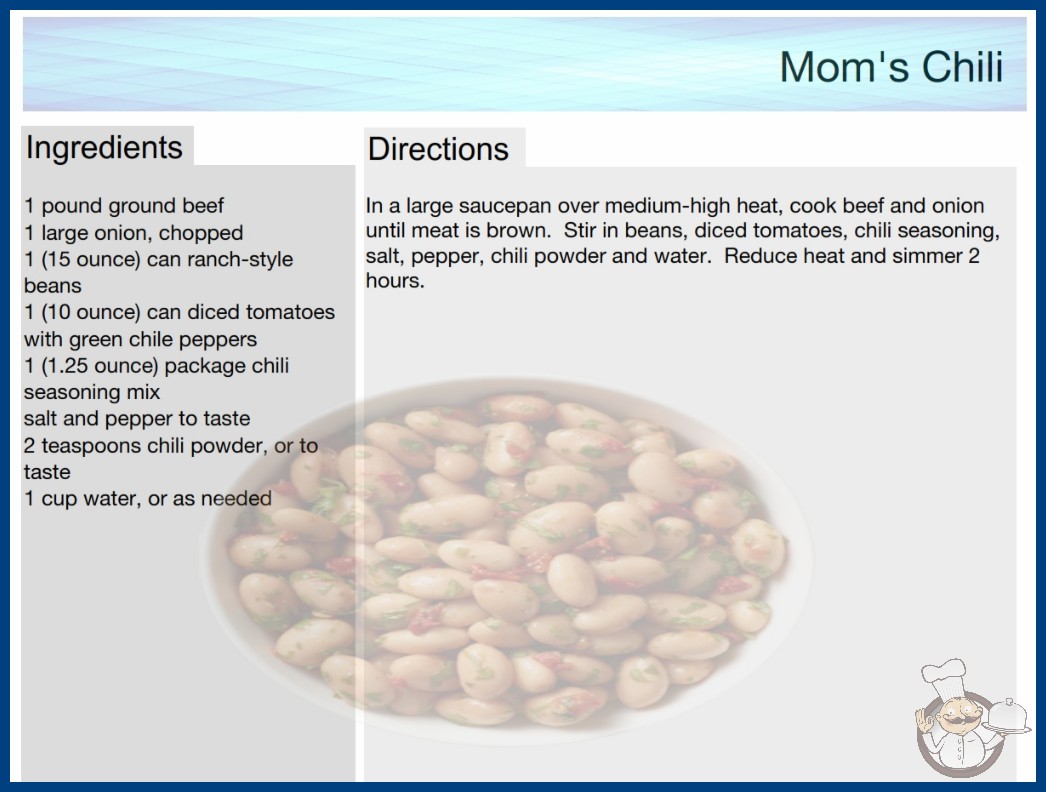 Mom's Chili

Ingredients

1 pound ground beef
1 large onion, chopped
1 (15 ounce) can ranch-style beans
1 (10 ounce) can diced tomatoes with green chile peppers
1 (1.25 ounce) package chili seasoning mix
salt and pepper to taste
2 teaspoons chili powder, or to taste
1 cup water, or as needed

Directions

In a large saucepan over medium-high heat, cook beef and onion until meat is brown. Stir in beans, diced tomatoes, chili seasoning, salt, pepper, chili powder and water. Reduce heat and simmer 2 hours.